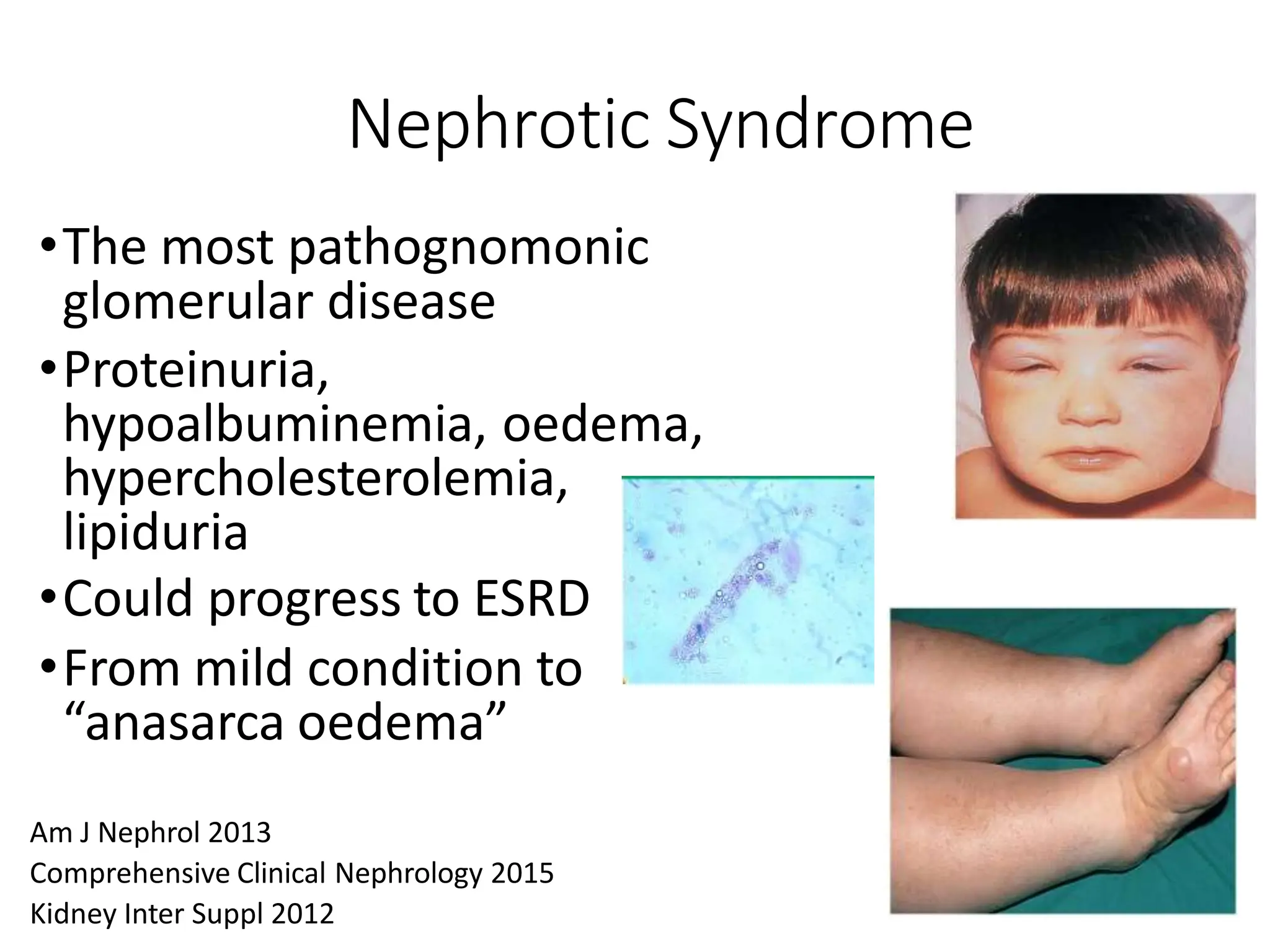 Nephrotic Syndrome

• The most pathognomonic glomerular disease

• Proteinuria, hypoalbuminemia, oedema, hypercholesterolemia, lipiduria

• Could progress to ESRD

• From mild condition to “anasarca oedema”

Am J Nephrol 2013
Comprehensive Clinical Nephrology 2015
Kidney Inter Suppl 2012